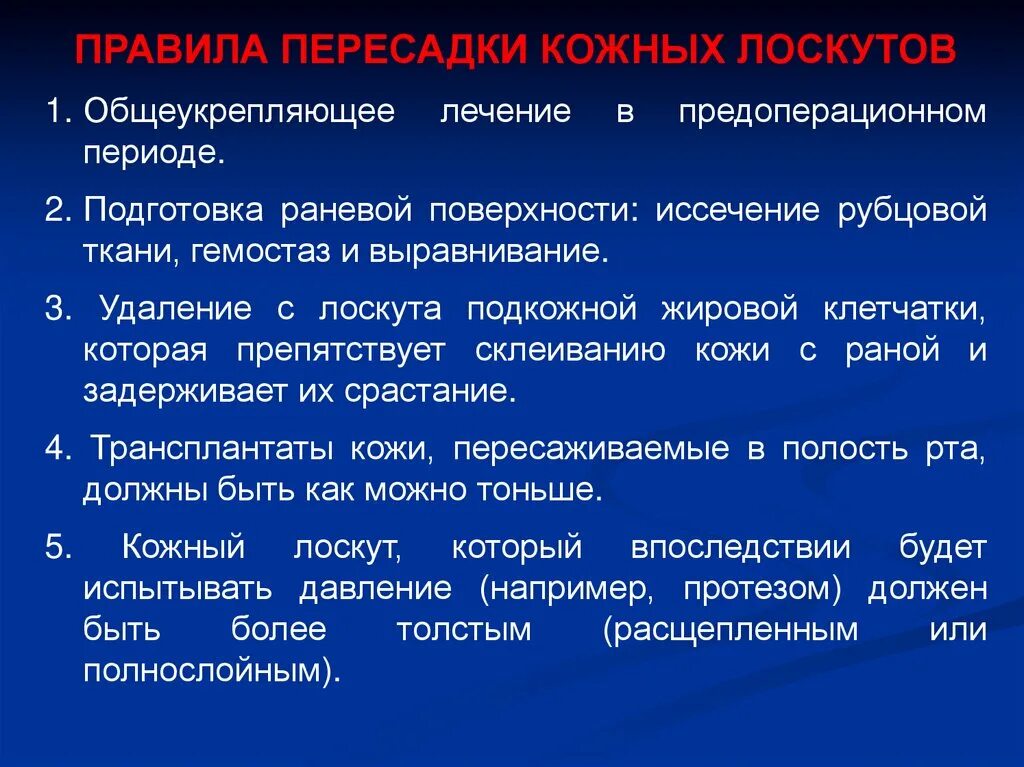 ПРАВИЛА ПЕРЕСАДКИ КОЖНЫХ ЛОСКУТОВ

1. Общеукрепляющее лечение в предоперационном периоде.

2. Подготовка раневой поверхности: иссечение рубцовой ткани, гемостаз и выравнивание.

3. Удаление с лоскута подкожной жировой клетчатки, которая препятствует склеиванию кожи с раной и задерживает их срастание.

4. Трансплантаты кожи, пересаживаемые в полость рта, должны быть как можно тоньше.

5. Кожный лоскут, который впоследствии будет испытывать давление (например, протезом) должен быть более толстым (расщепленным или полнослойным).